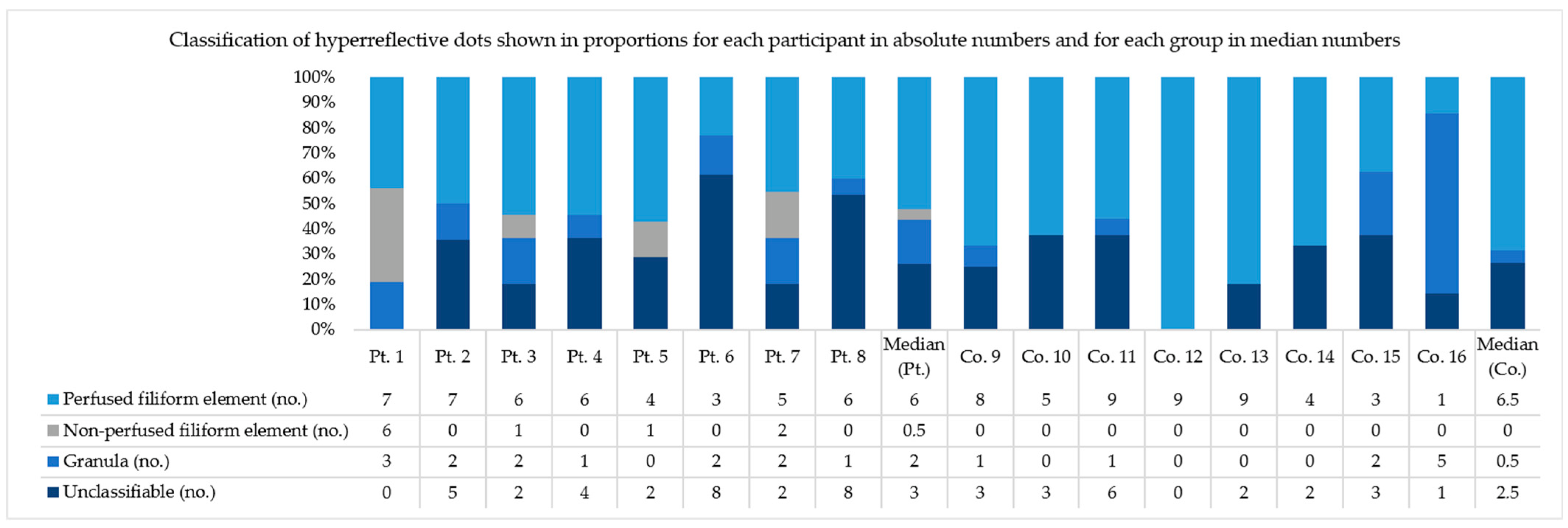 Classification of hyperreflective dots shown in proportions for each participant in absolute numbers and for each group in median numbers

100%
90%
80%
70%
60%
50%
40%
30%
20%
10%
0%

| | Pt. 1 | Pt. 2 | Pt. 3 | Pt. 4 | Pt. 5 | Pt. 6 | Pt. 7 | Pt. 8 | Median (Pt.) | Co. 9 | Co. 10 | Co. 11 | Co. 12 | Co. 13 | Co. 14 | Co. 15 | Co. 16 | Median (Co.) |
|---|---|---|---|---|---|---|---|---|---|---|---|---|---|---|---|---|---|---|
| Perfused filiform element (no.) | 7 | 7 | 6 | 6 | 4 | 3 | 5 | 6 | 6 | 8 | 5 | 9 | 9 | 9 | 4 | 3 | 1 | 6.5 |
| Non-perfused filiform element (no.) | 6 | 0 | 1 | 0 | 1 | 0 | 2 | 0 | 0.5 | 0 | 0 | 0 | 0 | 0 | 0 | 0 | 0 | 0 |
| Granula (no.) | 3 | 2 | 2 | 1 | 0 | 2 | 2 | 1 | 2 | 1 | 0 | 1 | 0 | 0 | 0 | 2 | 5 | 0.5 |
| Unclassifiable (no.) | 0 | 5 | 2 | 4 | 2 | 8 | 2 | 8 | 3 | 3 | 3 | 6 | 0 | 2 | 2 | 3 | 1 | 2.5 |